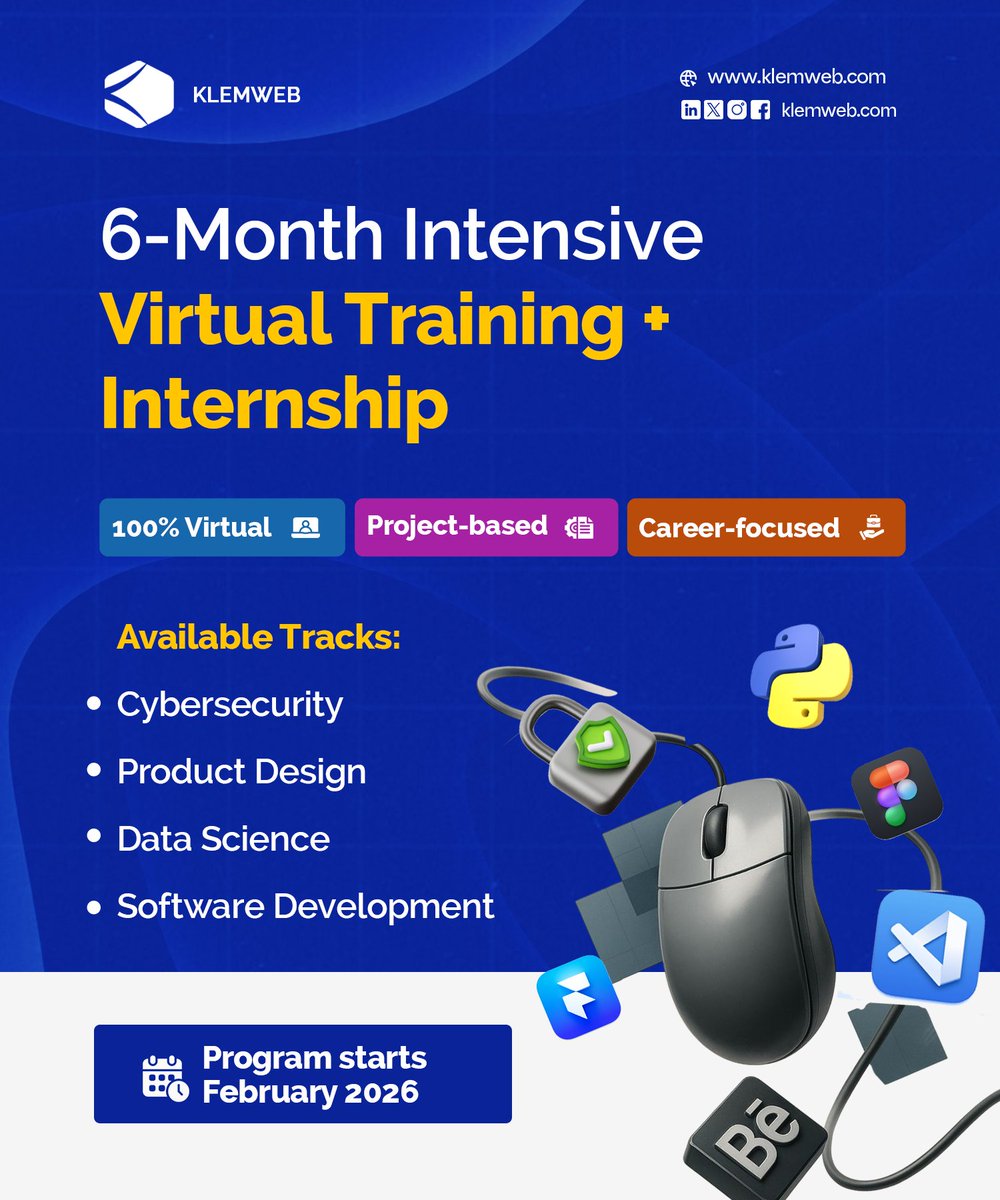 KLEMWEB

www.klemweb.com
klemweb.com

6-Month Intensive
Virtual Training + Internship

100% Virtual
Project-based
Career-focused

Available Tracks:
• Cybersecurity
• Product Design
• Data Science
• Software Development

Program starts February 2026

Bē